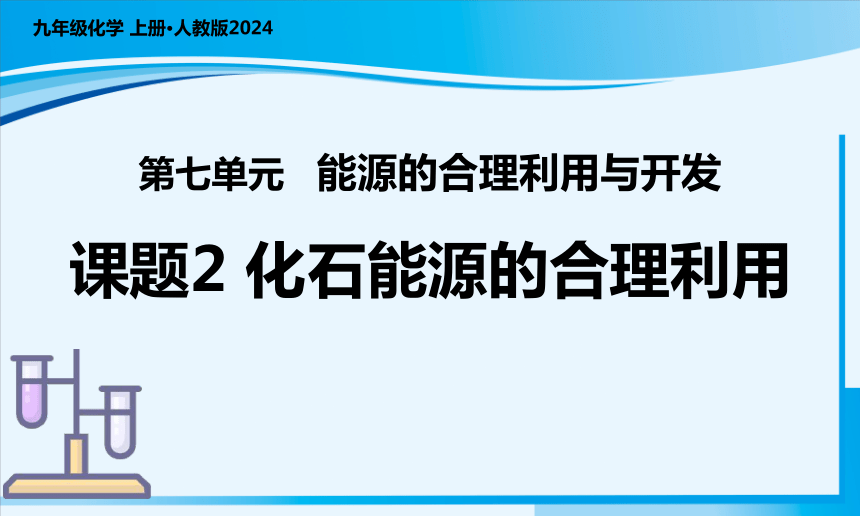 九年级化学 上册·人教版2024

第七单元 能源的合理利用与开发

课题2 化石能源的合理利用